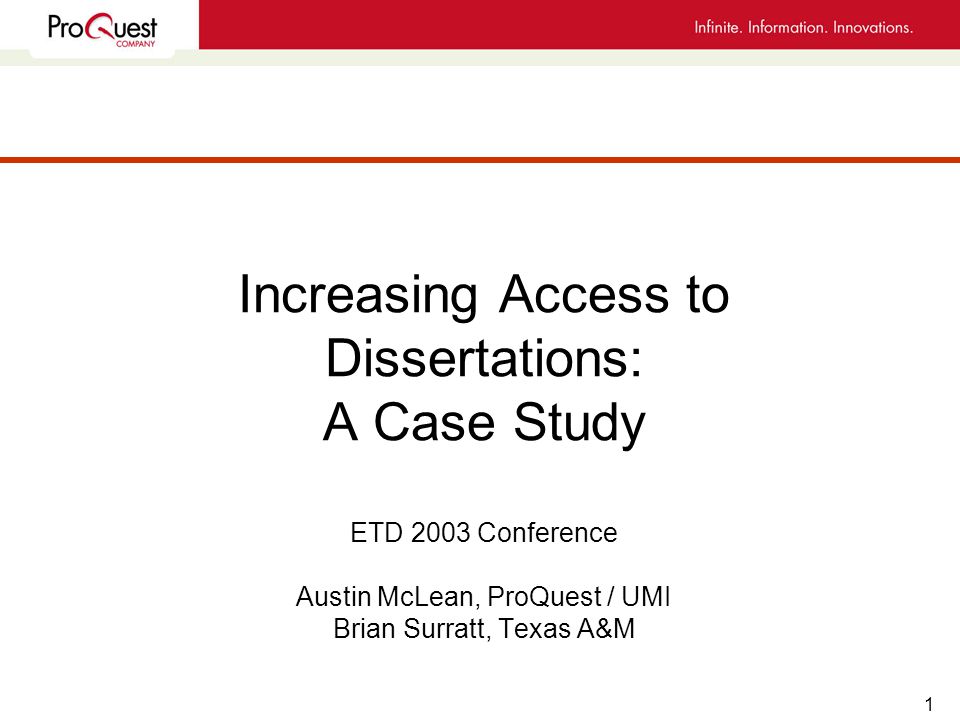 ProQuest COMPANY

Infinite. Information. Innovations.

Increasing Access to Dissertations: A Case Study

ETD 2003 Conference

Austin McLean, ProQuest / UMI
Brian Surratt, Texas A&M

1